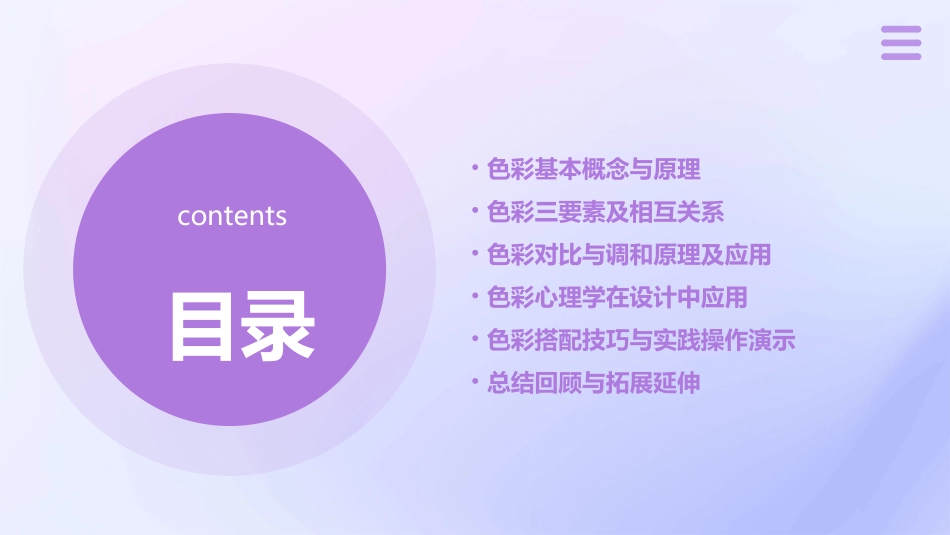 contents

目录

• 色彩基本概念与原理
• 色彩三要素及相互关系
• 色彩对比与调和原理及应用
• 色彩心理学在设计中应用
• 色彩搭配技巧与实践操作演示
• 总结回顾与拓展延伸